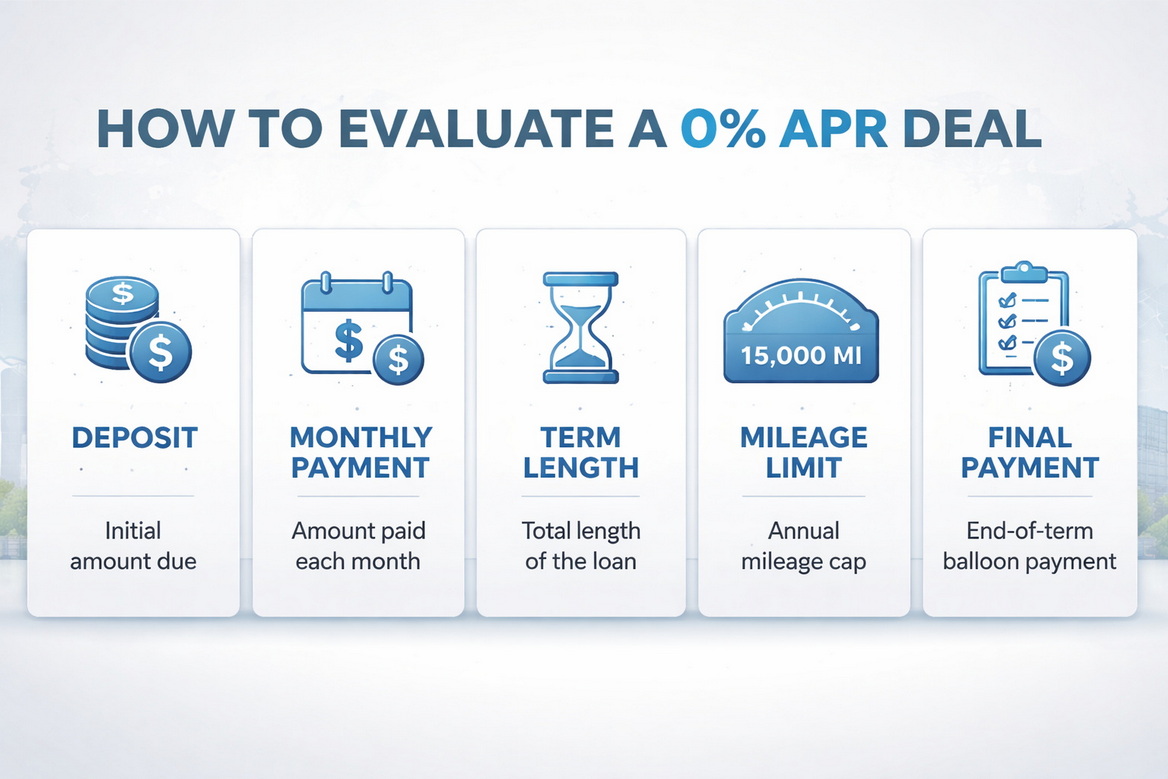 HOW TO EVALUATE A 0% APR DEAL

$
$

DEPOSIT

Initial amount due

$
$

MONTHLY PAYMENT

Amount paid each month

TERM LENGTH

Total length of the loan

15,000 MI

MILEAGE LIMIT

Annual mileage cap

$

FINAL PAYMENT

End-of-term balloon payment